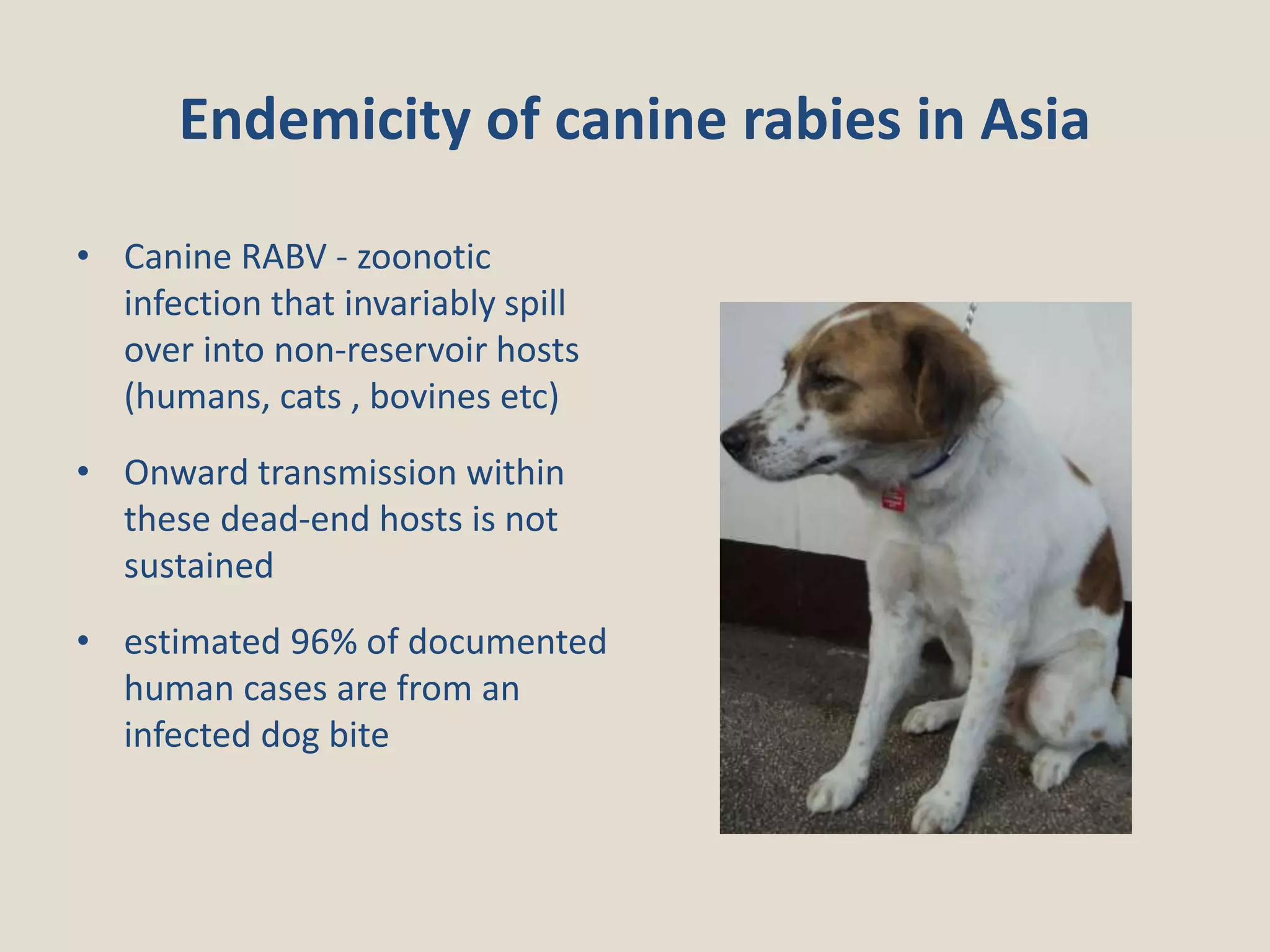 Endemicity of canine rabies in Asia

• Canine RABV - zoonotic infection that invariably spill over into non-reservoir hosts (humans, cats , bovines etc)

• Onward transmission within these dead-end hosts is not sustained

• estimated 96% of documented human cases are from an infected dog bite